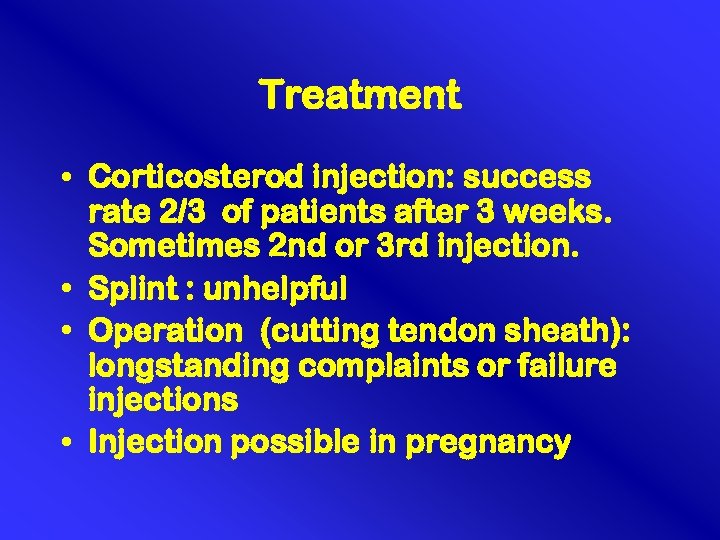 Treatment

• Corticosterod injection: success rate 2/3 of patients after 3 weeks. Sometimes 2nd or 3rd injection.
• Splint : unhelpful
• Operation (cutting tendon sheath): longstanding complaints or failure injections
• Injection possible in pregnancy